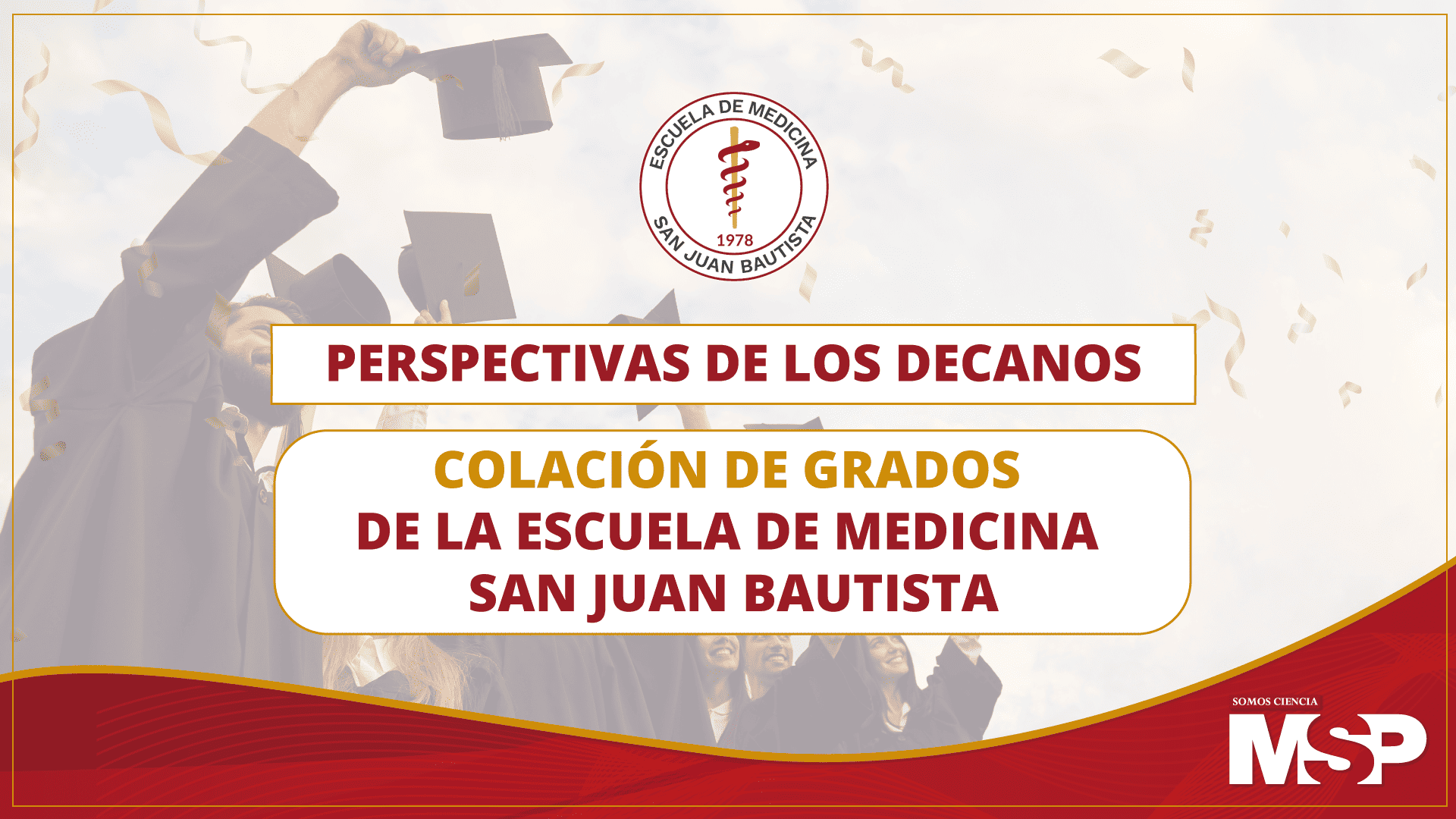 ESCUELA DE MEDICINA
1978
SAN JUAN BAUTISTA

PERSPECTIVAS DE LOS DECANOS

COLACIÓN DE GRADOS
DE LA ESCUELA DE MEDICINA
SAN JUAN BAUTISTA

SOMOS CIENCIA
MSP